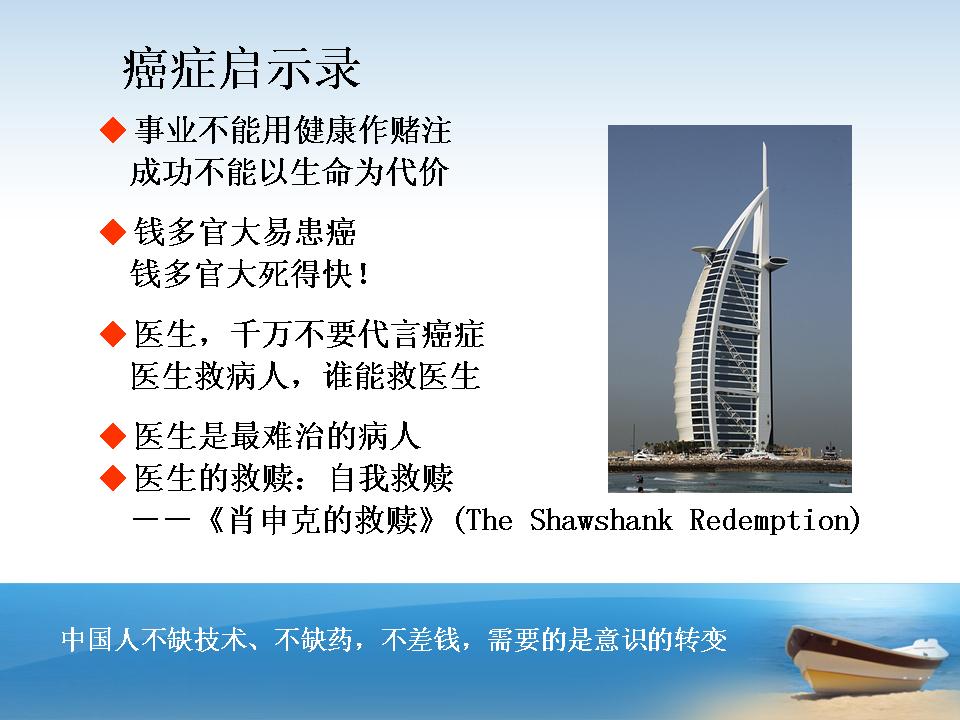 癌症启示录

◆ 事业不能用健康作赌注
成功不能以生命为代价

◆ 钱多官大易患癌
钱多官大死得快！

◆ 医生，千万不要代言癌症
医生救病人，谁能救医生

◆ 医生是最难治的病人
◆ 医生的救赎：自我救赎
——《肖申克的救赎》(The Shawshank Redemption)

中国人不缺技术、不缺药，不差钱，需要的是意识的转变